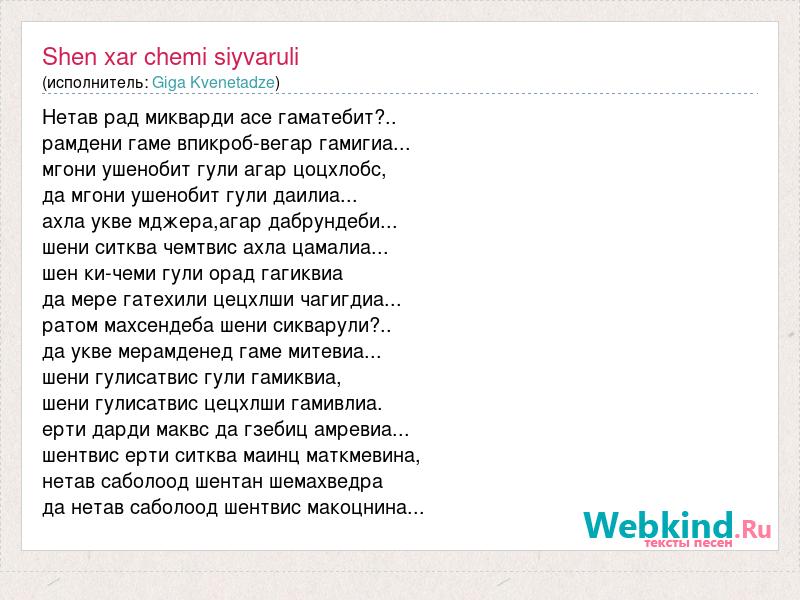 Shen xar chemi siyvaruli
(исполнитель: Giga Kvenetadze)

Нетав рад микварди асе гаматебит?..
рамдени гаме впикроб-вегар гамигиа...
мгони ушенобит гули агар цоцхлобс,
да мгони ушенобит гули даилиа...
ахла укве мджера,агар дабрундеби...
шени ситква чемтвис ахла цамалиа...
шен ки-чеми гули орад гагиквиа
да мере гатехили цецхлши чагигдиа...
ратом махсендеба шени сикварули?..
да укве мерамденед гаме митевиа...
шени гулисатвис гули гамиквиа,
шени гулисатвис цецхлши гамивлиа.
ерти дарди маквс да гзебиц амревиа...
шентвис ерти ситква маинц маткмевина,
нетав саболоод шентан шемахведра
да нетав саболоод шентвис макоцнина...

Webkind.Ru
тексты песен